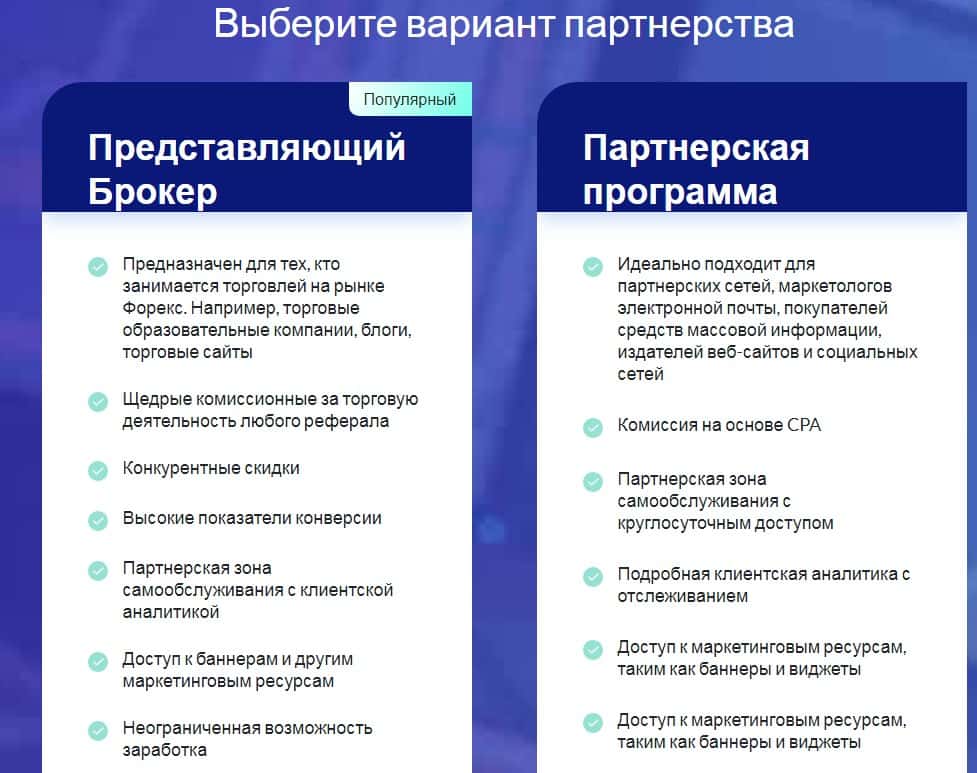 Выберите вариант партнерства

Популярный

Представляющий Брокер

Предназначен для тех, кто занимается торговлей на рынке Форекс. Например, торговые образовательные компании, блоги, торговые сайты

Щедрые комиссионные за торговую деятельность любого реферала

Конкурентные скидки

Высокие показатели конверсии

Партнерская зона самообслуживания с клиентской аналитикой

Доступ к баннерам и другим маркетинговым ресурсам

Неограниченная возможность заработка

Партнерская программа

Идеально подходит для партнерских сетей, маркетологов электронной почты, покупателей средств массовой информации, издателей веб-сайтов и социальных сетей

Комиссия на основе CPA

Партнерская зона самообслуживания с круглосуточным доступом

Подробная клиентская аналитика с отслеживанием

Доступ к маркетинговым ресурсам, таким как баннеры и виджеты

Доступ к маркетинговым ресурсам, таким как баннеры и виджеты